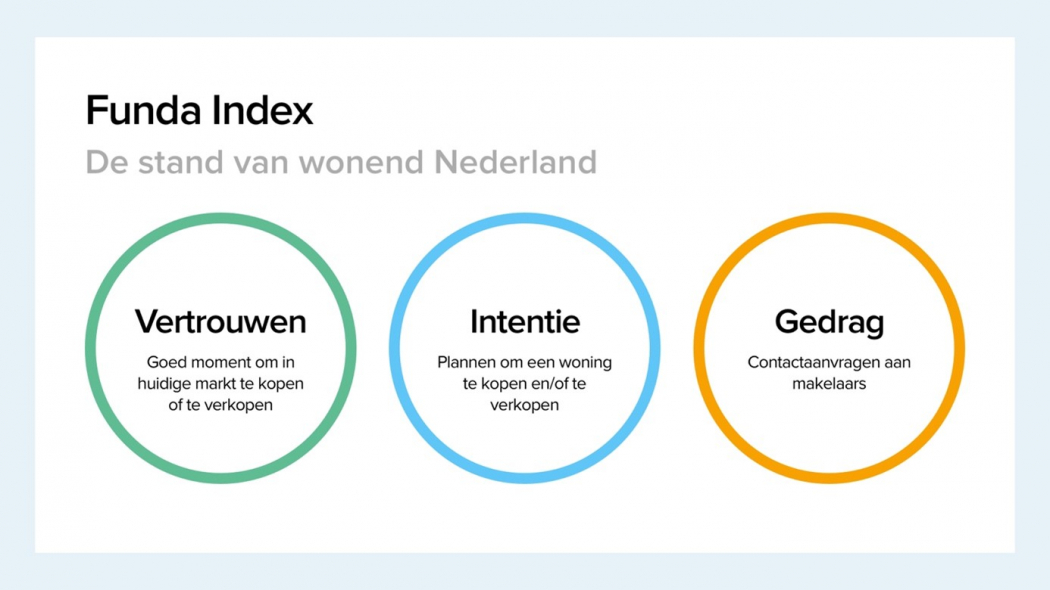 Funda Index

De stand van wonend Nederland

Vertrouwen

Goed moment om in huidige markt te kopen of te verkopen

Intentie

Plannen om een woning te kopen en/of te verkopen

Gedrag

Contactaanvragen aan makelaars